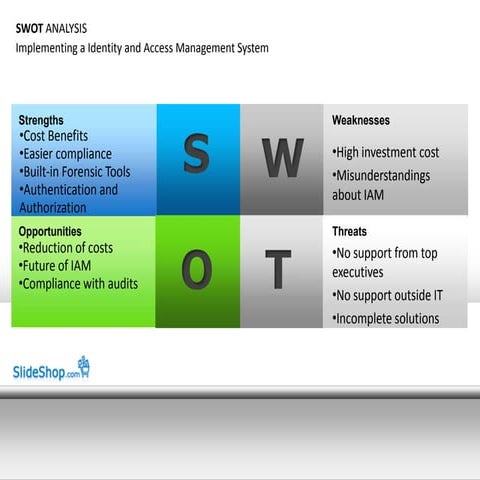 SWOT ANALYSIS
Implementing a Identity and Access Management System

Strengths
•Cost Benefits
•Easier compliance
•Built-in Forensic Tools
•Authentication and Authorization

S

W

Weaknesses

•High investment cost
•Misunderstandings about IAM

Opportunities
•Reduction of costs
•Future of IAM
•Compliance with audits

O

T

Threats
•No support from top executives
•No support outside IT
•Incomplete solutions

SlideShop.com